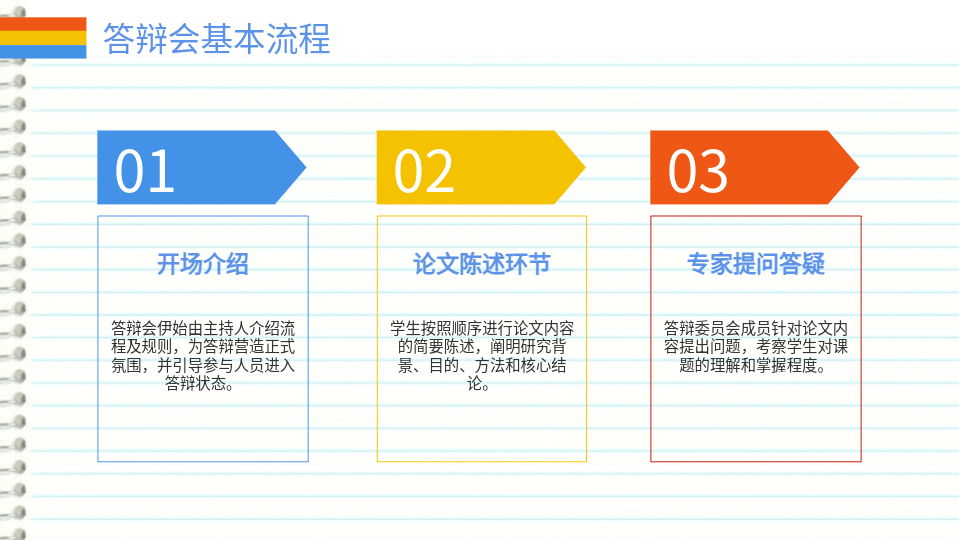 答辩会基本流程

01

开场介绍

答辩会伊始由主持人介绍流程及规则，为答辩营造正式氛围，并引导参与人员进入答辩状态。

02

论文陈述环节

学生按照顺序进行论文内容的简要陈述，阐明研究背景、目的、方法和核心结论。

03

专家提问答疑

答辩委员会成员针对论文内容提出问题，考察学生对课题的理解和掌握程度。